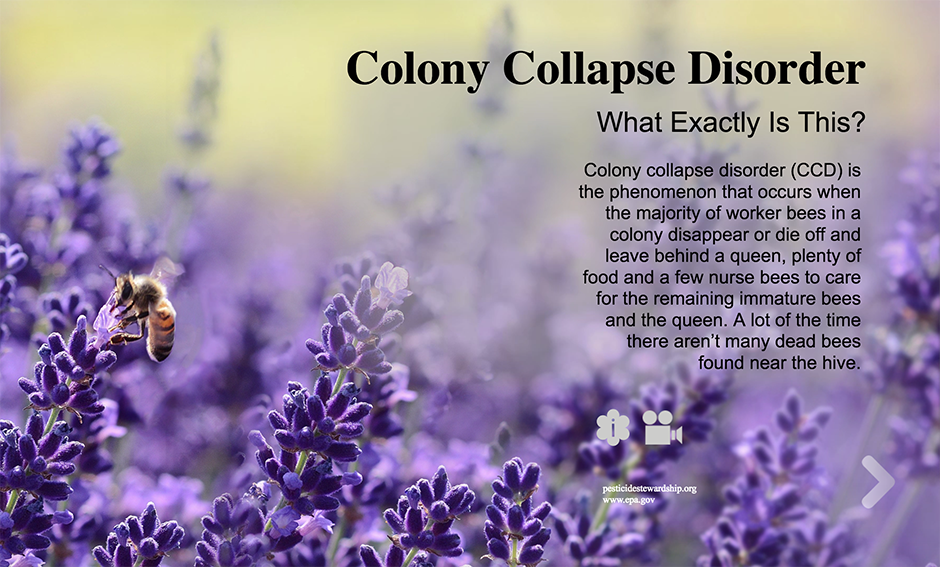 Colony Collapse Disorder

What Exactly Is This?

Colony collapse disorder (CCD) is the phenomenon that occurs when the majority of worker bees in a colony disappear or die off and leave behind a queen, plenty of food and a few nurse bees to care for the remaining immature bees and the queen. A lot of the time there aren't many dead bees found near the hive.

i

pesticidestewardship.org
www.epa.gov